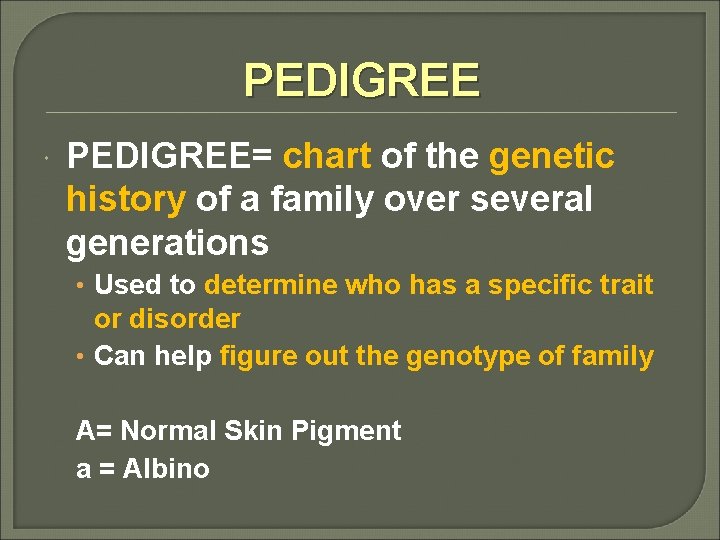 PEDIGREE

PEDIGREE= chart of the genetic history of a family over several generations

• Used to determine who has a specific trait or disorder
• Can help figure out the genotype of family

A= Normal Skin Pigment
a = Albino